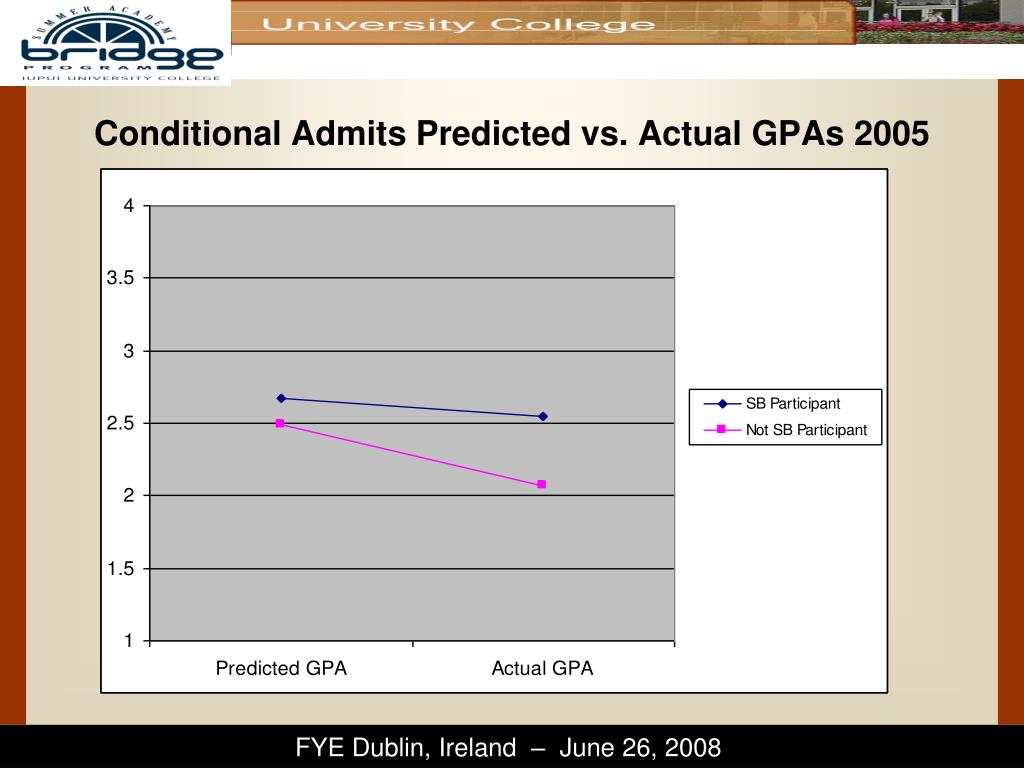 SUMMER ACADEMY
bridge
PROGRAM
IUPUI UNIVERSITY COLLEGE

University College

Conditional Admits Predicted vs. Actual GPAs 2005

4
3.5
3
2.5
2
1.5
1

Predicted GPA
Actual GPA

SB Participant
Not SB Participant

FYE Dublin, Ireland – June 26, 2008